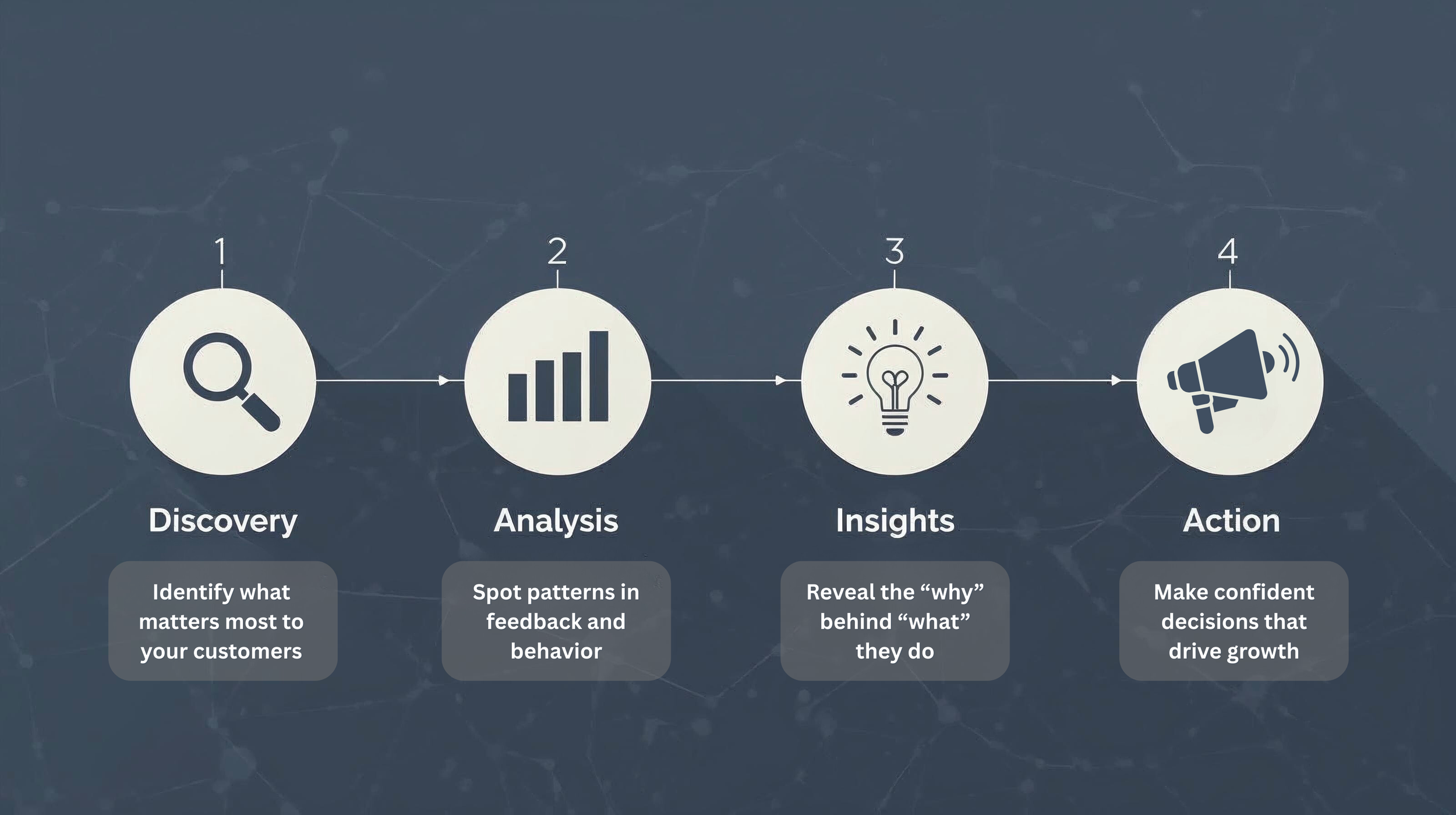 1

Discovery

Identify what matters most to your customers

2

Analysis

Spot patterns in feedback and behavior

3

Insights

Reveal the “why” behind “what” they do

4

Action

Make confident decisions that drive growth